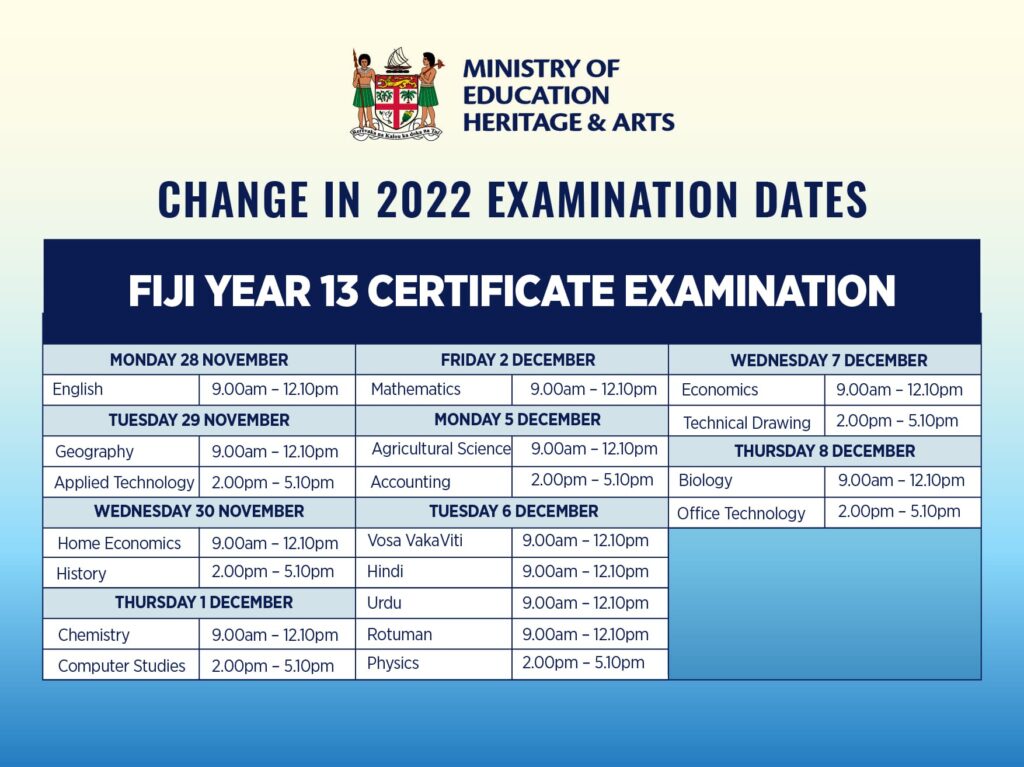 Rerevaka na Kalou ka doka na Tui

MINISTRY OF EDUCATION HERITAGE & ARTS

CHANGE IN 2022 EXAMINATION DATES

FIJI YEAR 13 CERTIFICATE EXAMINATION

| MONDAY 28 NOVEMBER | |
|---|---|
| English | 9.00am – 12.10pm |
| TUESDAY 29 NOVEMBER | |
| Geography | 9.00am – 12.10pm |
| Applied Technology | 2.00pm – 5.10pm |
| WEDNESDAY 30 NOVEMBER | |
| Home Economics | 9.00am – 12.10pm |
| History | 2.00pm – 5.10pm |
| THURSDAY 1 DECEMBER | |
| Chemistry | 9.00am – 12.10pm |
| Computer Studies | 2.00pm – 5.10pm |

| FRIDAY 2 DECEMBER | |
|---|---|
| Mathematics | 9.00am – 12.10pm |
| MONDAY 5 DECEMBER | |
| Agricultural Science | 9.00am – 12.10pm |
| Accounting | 2.00pm – 5.10pm |
| TUESDAY 6 DECEMBER | |
| Vosa VakaViti | 9.00am – 12.10pm |
| Hindi | 9.00am – 12.10pm |
| Urdu | 9.00am – 12.10pm |
| Rotuman | 9.00am – 12.10pm |
| Physics | 2.00pm – 5.10pm |

| WEDNESDAY 7 DECEMBER | |
|---|---|
| Economics | 9.00am – 12.10pm |
| Technical Drawing | 2.00pm – 5.10pm |
| THURSDAY 8 DECEMBER | |
| Biology | 9.00am – 12.10pm |
| Office Technology | 2.00pm – 5.10pm |